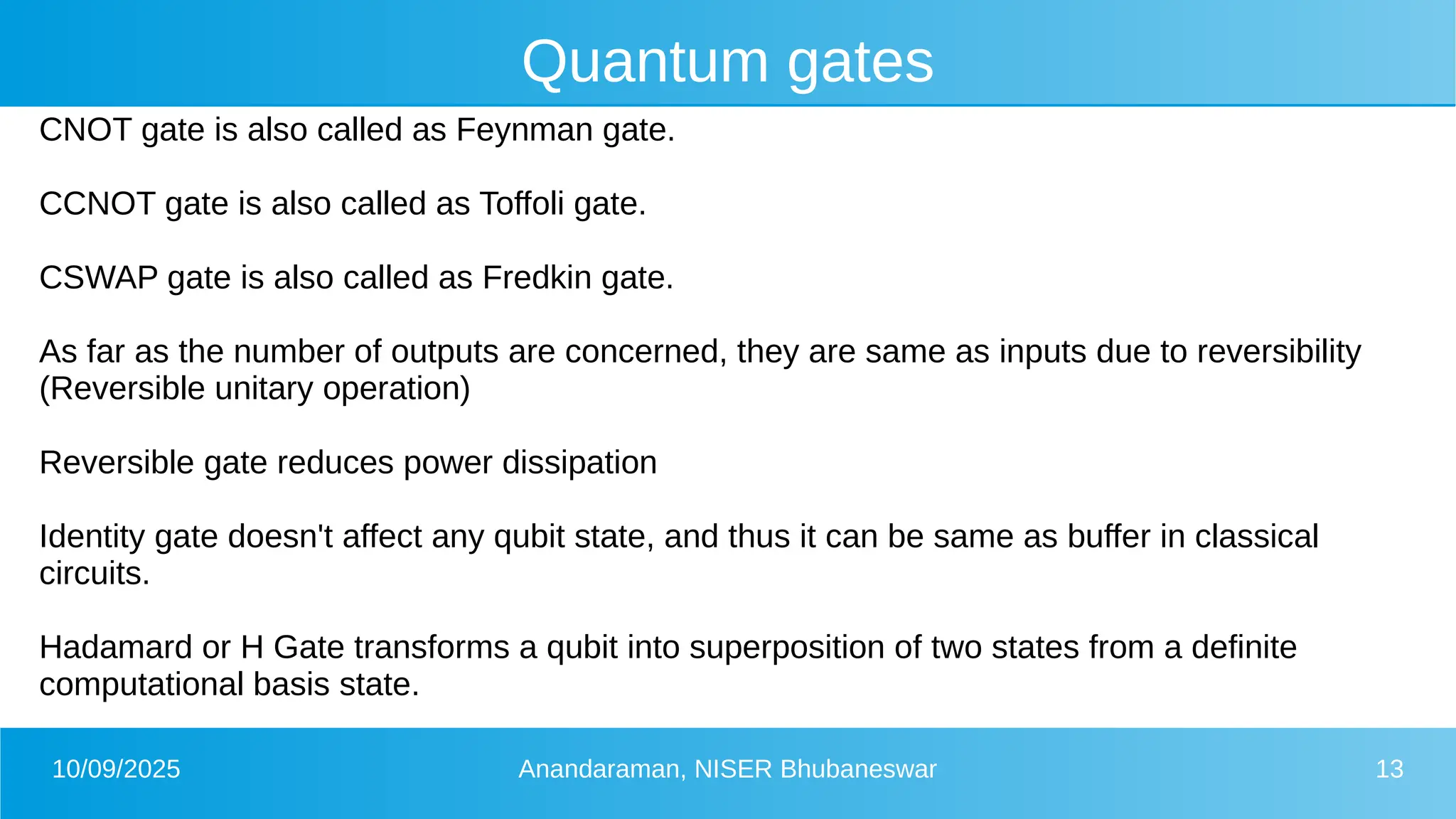 Quantum gates

CNOT gate is also called as Feynman gate.

CCNOT gate is also called as Toffoli gate.

CSWAP gate is also called as Fredkin gate.

As far as the number of outputs are concerned, they are same as inputs due to reversibility (Reversible unitary operation)

Reversible gate reduces power dissipation

Identity gate doesn't affect any qubit state, and thus it can be same as buffer in classical circuits.

Hadamard or H Gate transforms a qubit into superposition of two states from a definite computational basis state.

10/09/2025

Anandaraman, NISER Bhubaneswar

13